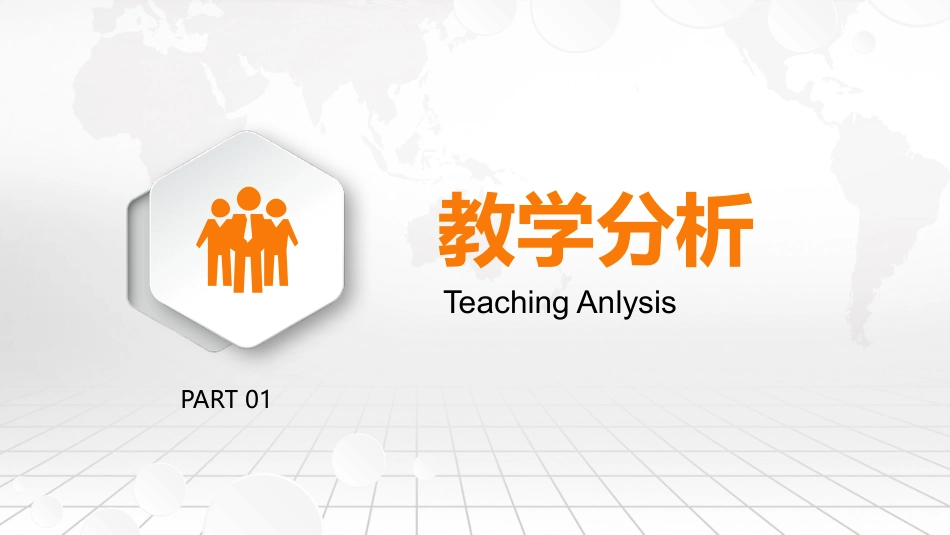 教学分析
Teaching Anlysis

PART 01